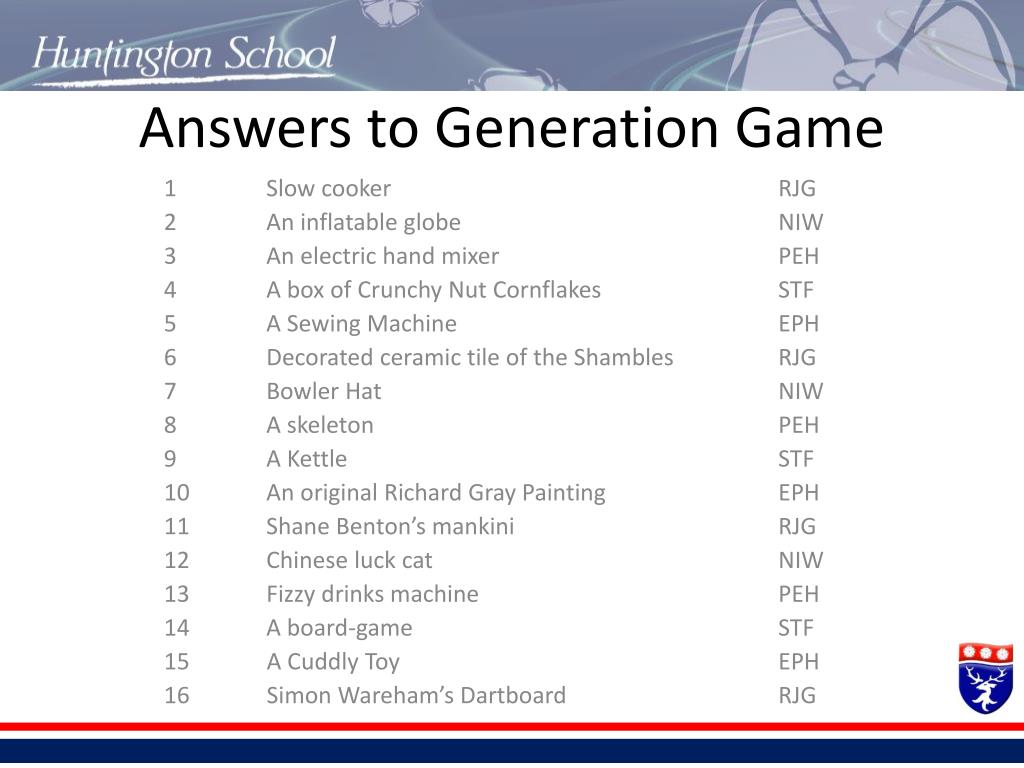 Huntington School

Answers to Generation Game

| 1 | Slow cooker | RJG |
|---|---|---|
| 2 | An inflatable globe | NIW |
| 3 | An electric hand mixer | PEH |
| 4 | A box of Crunchy Nut Cornflakes | STF |
| 5 | A Sewing Machine | EPH |
| 6 | Decorated ceramic tile of the Shambles | RJG |
| 7 | Bowler Hat | NIW |
| 8 | A skeleton | PEH |
| 9 | A Kettle | STF |
| 10 | An original Richard Gray Painting | EPH |
| 11 | Shane Benton’s mankini | RJG |
| 12 | Chinese luck cat | NIW |
| 13 | Fizzy drinks machine | PEH |
| 14 | A board-game | STF |
| 15 | A Cuddly Toy | EPH |
| 16 | Simon Wareham’s Dartboard | RJG |